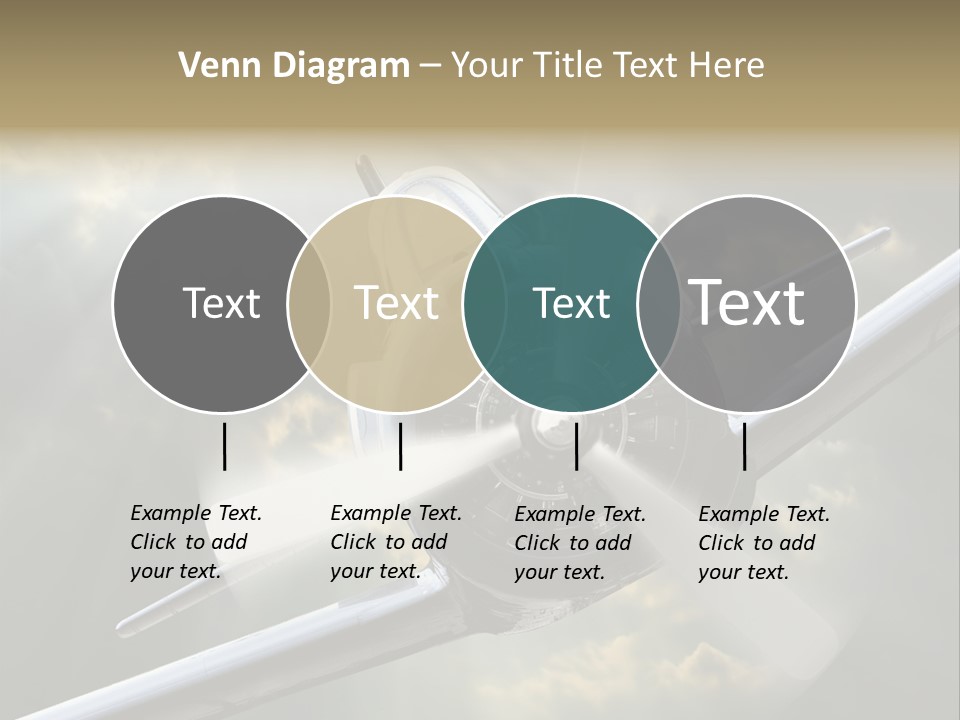 Venn Diagram – Your Title Text Here

Text

Text

Text

Text

Example Text. Click to add your text.

Example Text. Click to add your text.

Example Text. Click to add your text.

Example Text. Click to add your text.